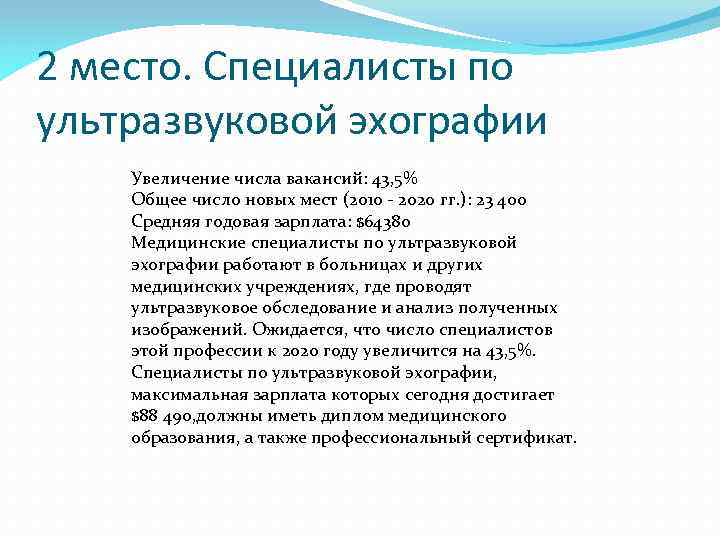 2 место. Специалисты по ультразвуковой эхографии

Увеличение числа вакансий: 43,5%
Общее число новых мест (2010 - 2020 гг.): 23 400
Средняя годовая зарплата: $64380
Медицинские специалисты по ультразвуковой эхографии работают в больницах и других медицинских учреждениях, где проводят ультразвуковое обследование и анализ полученных изображений. Ожидается, что число специалистов этой профессии к 2020 году увеличится на 43,5%. Специалисты по ультразвуковой эхографии, максимальная зарплата которых сегодня достигает $88 490,должны иметь диплом медицинского образования, а также профессиональный сертификат.